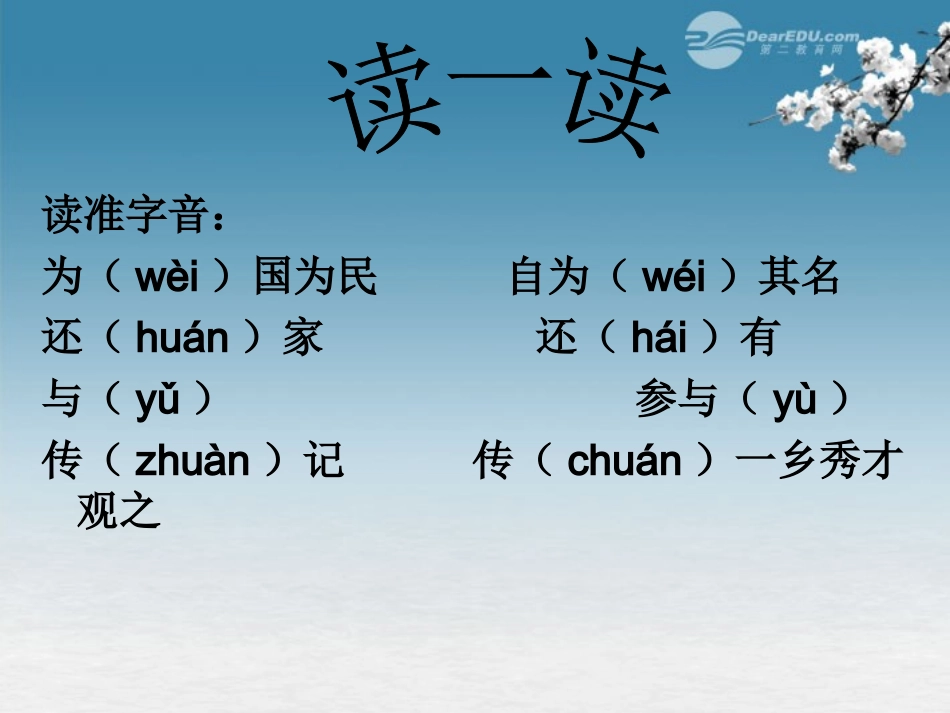 DearEDU.com
第二教育网

读一读

读准字音：

为（ wèi ）国为民　　自为（ wéi ）其名

还（ huán ）家　　还（ hái ）有

与（ yǔ ）　　参与（ yù ）

传（ zhuàn ）记　　传（ chuán ）一乡秀才观之